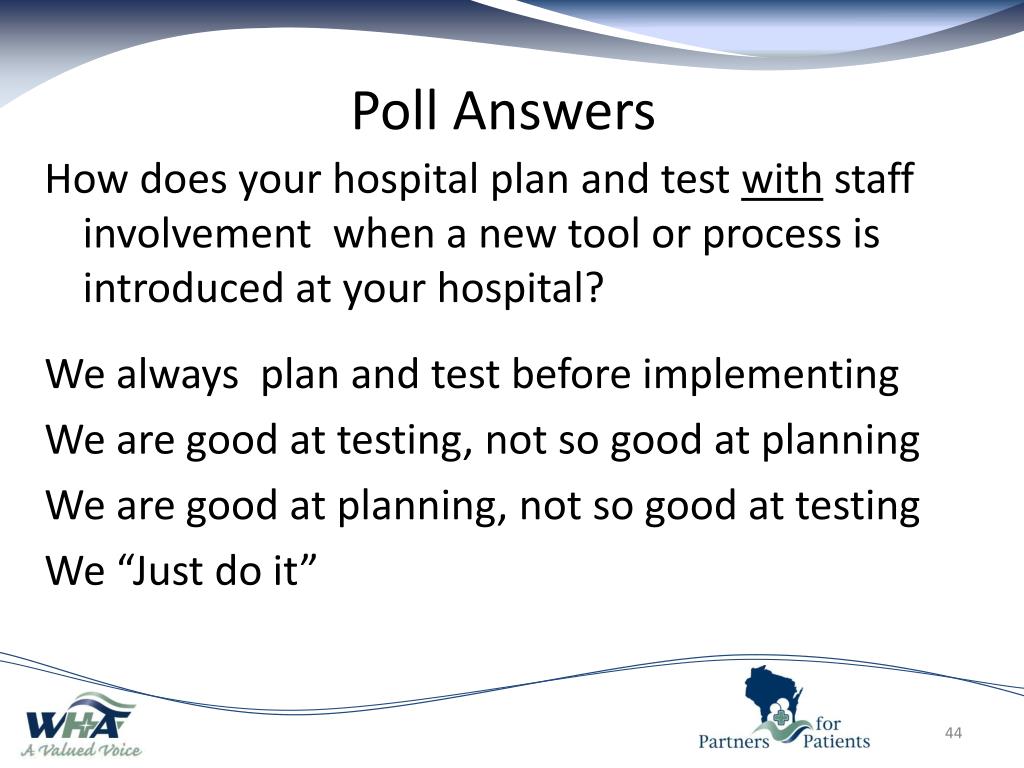 Poll Answers

How does your hospital plan and test with staff involvement when a new tool or process is introduced at your hospital?

We always plan and test before implementing

We are good at testing, not so good at planning

We are good at planning, not so good at testing

We “Just do it”

WHA
A Valued Voice

Partners for Patients

44